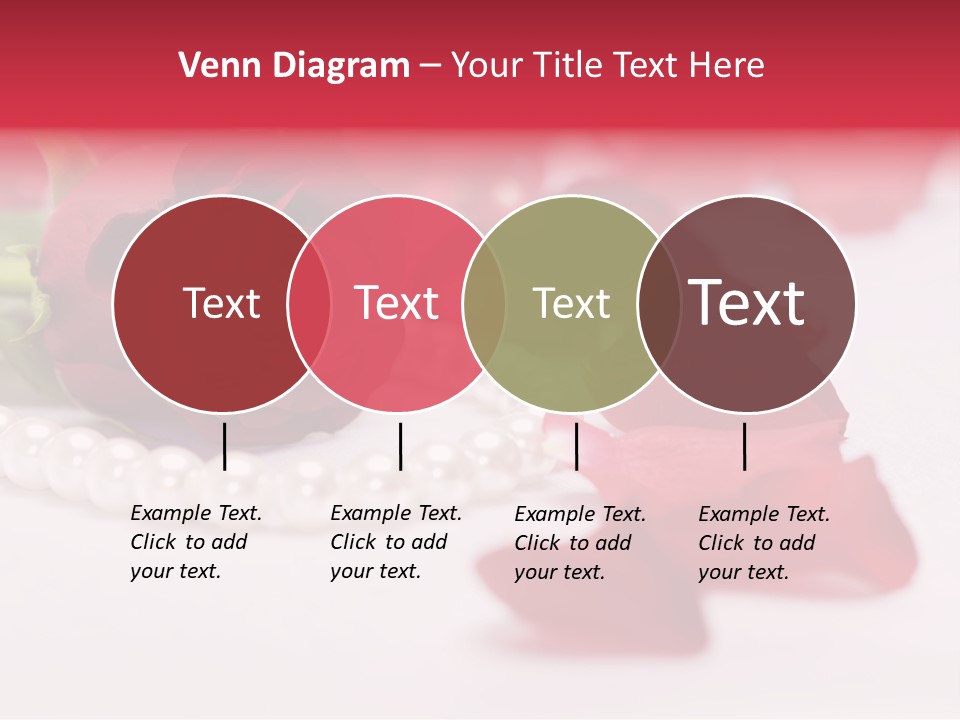 Venn Diagram – Your Title Text Here

Text

Text

Text

Text

Example Text. Click to add your text.

Example Text. Click to add your text.

Example Text. Click to add your text.

Example Text. Click to add your text.